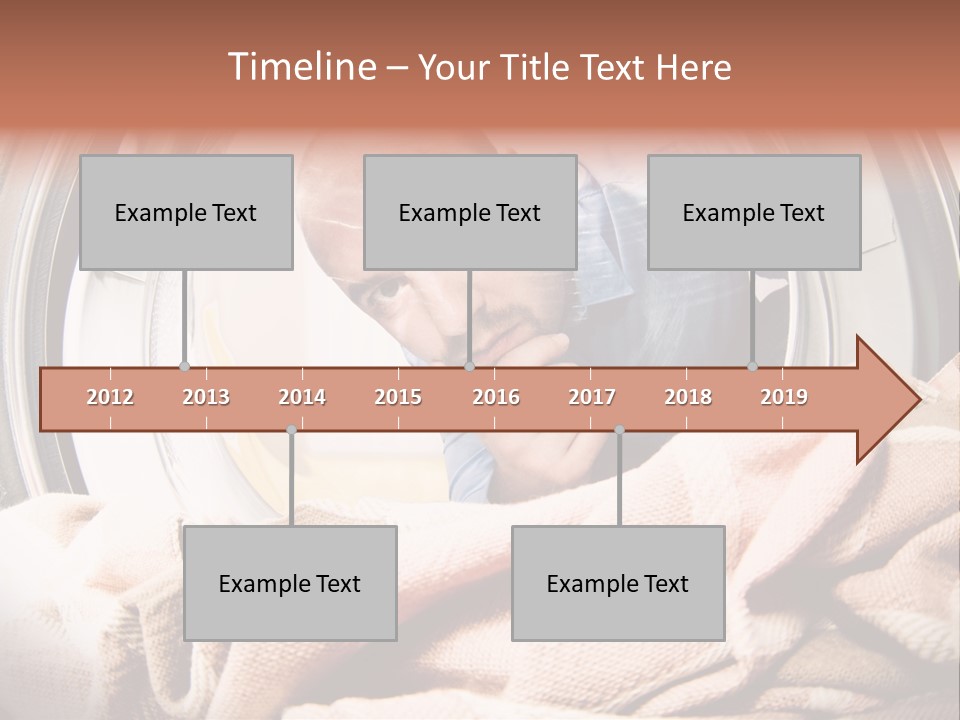 Timeline – Your Title Text Here

Example Text

Example Text

Example Text

2012 2013 2014 2015 2016 2017 2018 2019

Example Text

Example Text